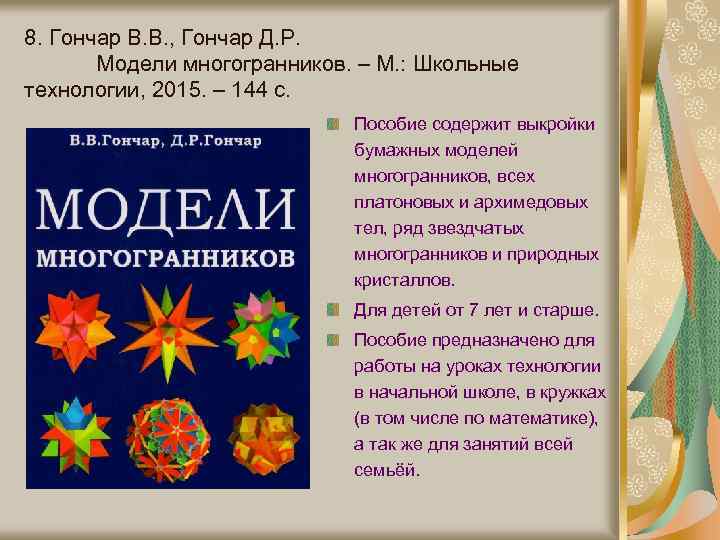 8. Гончар В.В., Гончар Д.Р. Модели многогранников. – М.: Школьные технологии, 2015. – 144 с.

В.В.Гончар, Д.Р.Гончар

МОДЕЛИ

МНОГОГРАННИКОВ

Пособие содержит выкройки бумажных моделей многогранников, всех платоновых и архимедовых тел, ряд звездчатых многогранников и природных кристаллов.

Для детей от 7 лет и старше.

Пособие предназначено для работы на уроках технологии в начальной школе, в кружках (в том числе по математике), а так же для занятий всей семьёй.